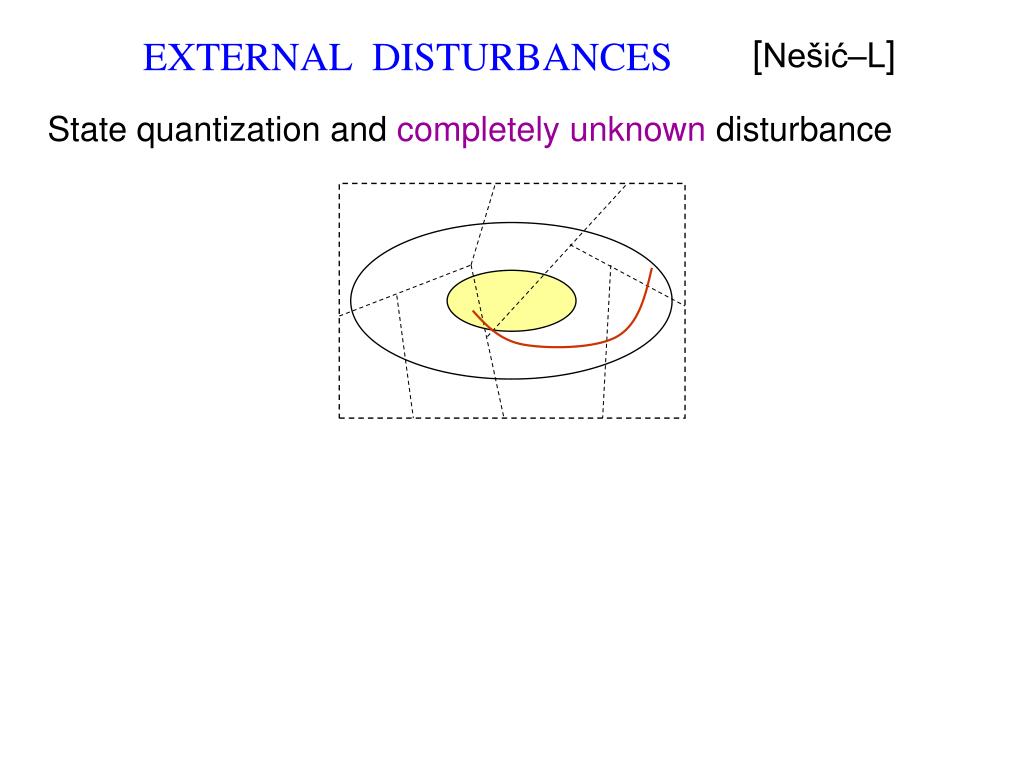 EXTERNAL DISTURBANCES [Nešić–L]

State quantization and completely unknown disturbance